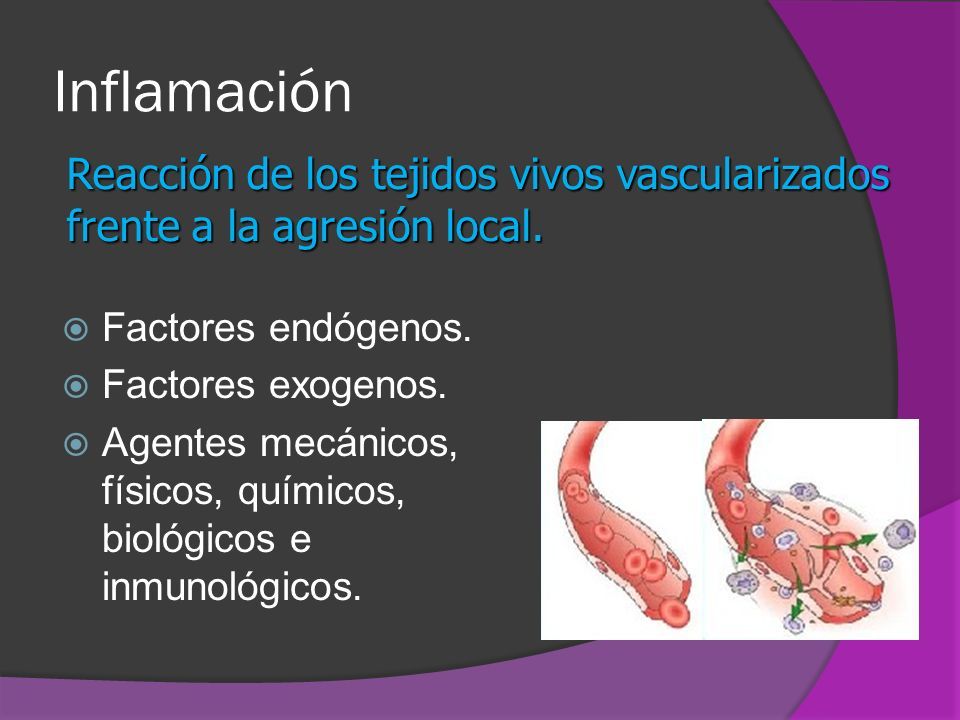 Inflamación

Reacción de los tejidos vivos vascularizados frente a la agresión local.

Factores endógenos.
Factores exogenos.
Agentes mecánicos, físicos, químicos, biológicos e inmunológicos.